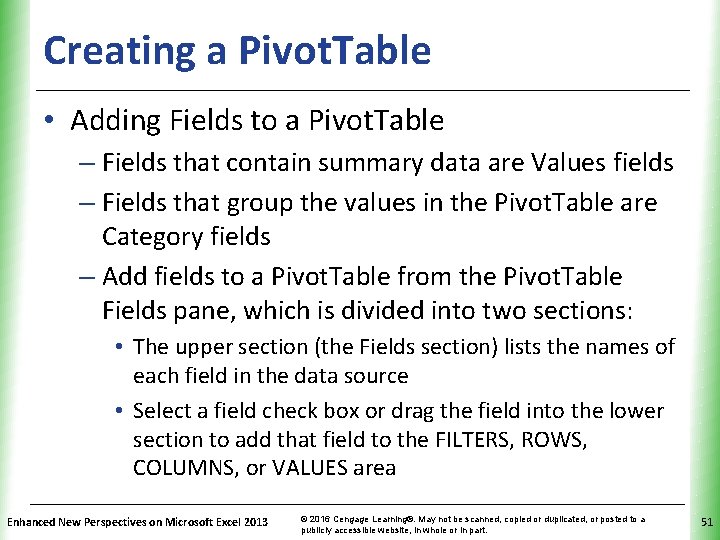 Creating a PivotTable

• Adding Fields to a PivotTable
– Fields that contain summary data are Values fields
– Fields that group the values in the PivotTable are Category fields
– Add fields to a PivotTable from the PivotTable Fields pane, which is divided into two sections:
• The upper section (the Fields section) lists the names of each field in the data source
• Select a field check box or drag the field into the lower section to add that field to the FILTERS, ROWS, COLUMNS, or VALUES area

Enhanced New Perspectives on Microsoft Excel 2013

© 2016 Cengage Learning®. May not be scanned, copied or duplicated, or posted to a publicly accessible website, in whole or in part.

51